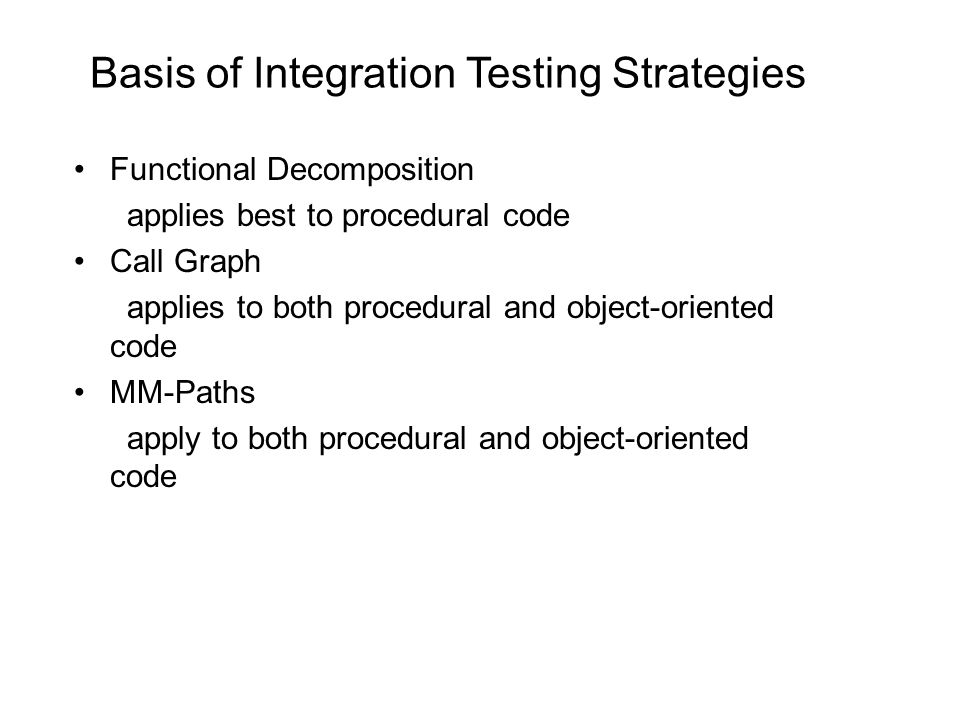 Basis of Integration Testing Strategies

• Functional Decomposition
applies best to procedural code
• Call Graph
applies to both procedural and object-oriented code
• MM-Paths
apply to both procedural and object-oriented code